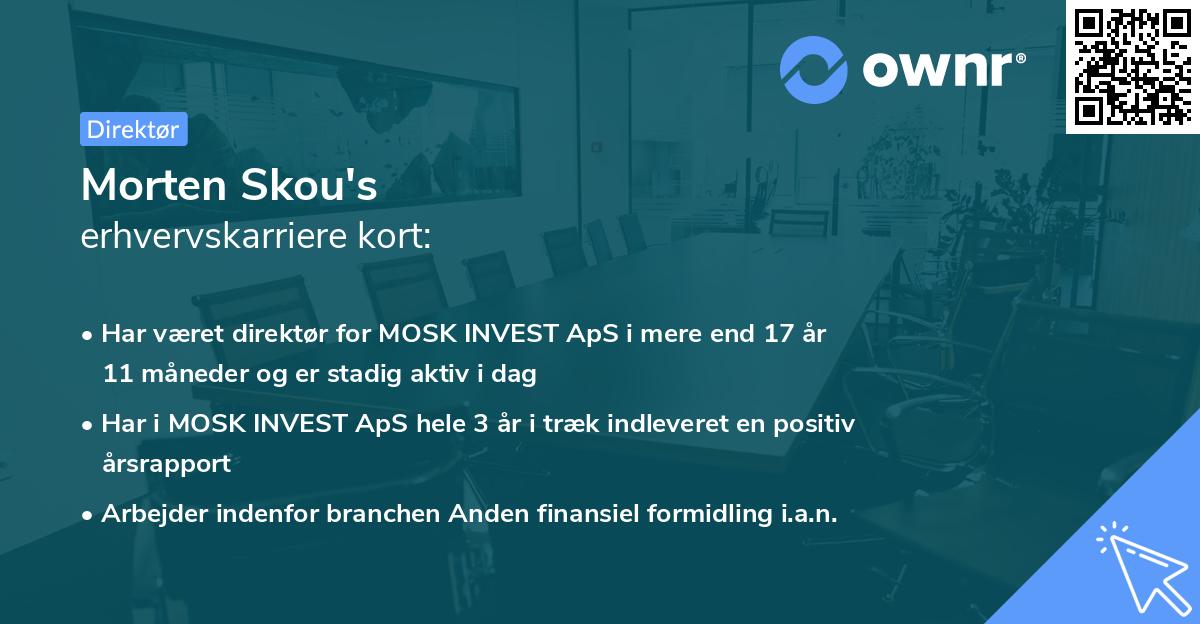 ownr®

Direktør

Morten Skou's
erhvervskarriere kort:

• Har været direktør for MOSK INVEST ApS i mere end 17 år 11 måneder og er stadig aktiv i dag

• Har i MOSK INVEST ApS hele 3 år i træk indleveret en positiv årsrapport

• Arbejder indenfor branchen Anden finansiel formidling i.a.n.